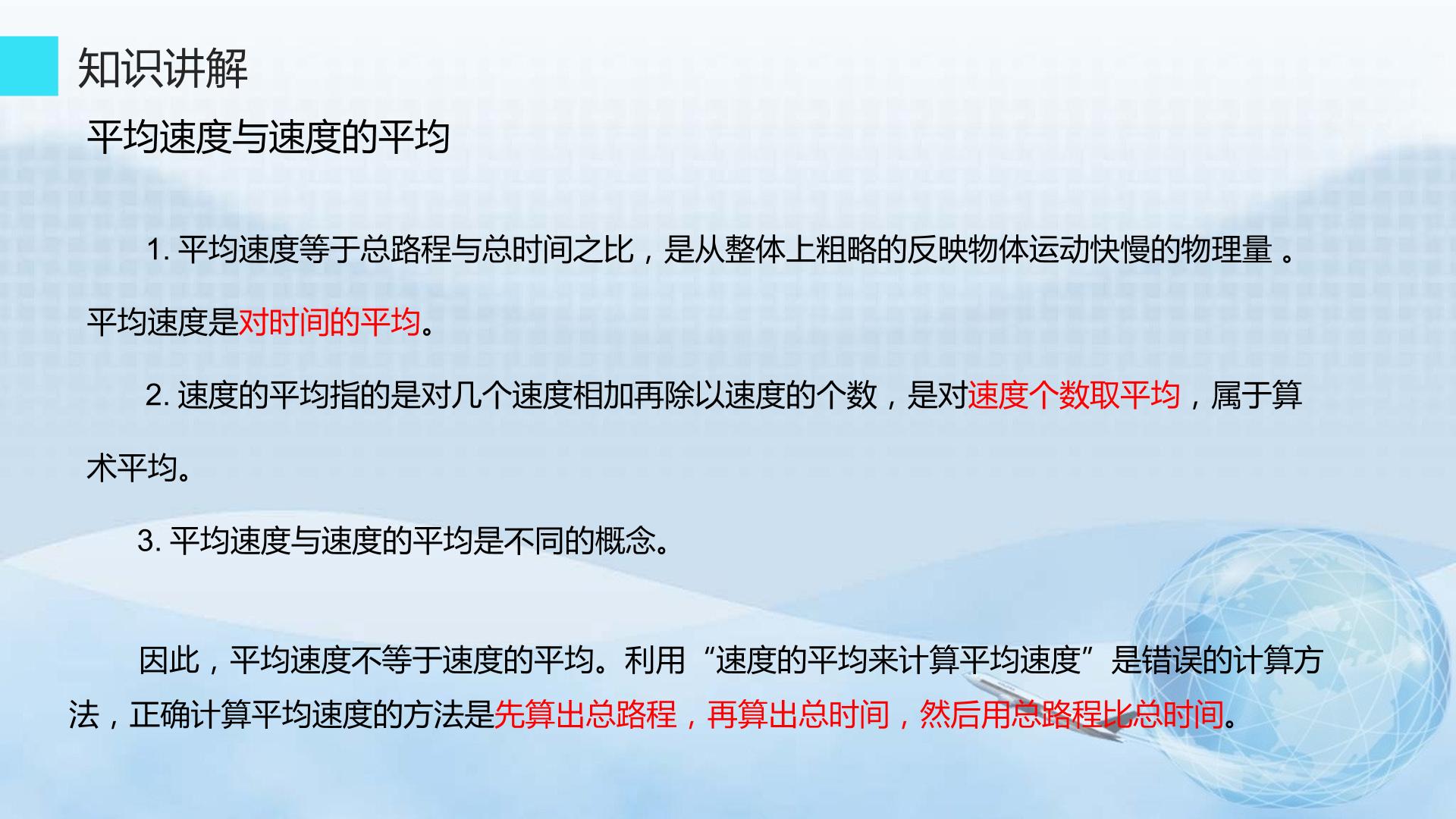 知识讲解

平均速度与速度的平均

1.平均速度等于总路程与总时间之比，是从整体上粗略的反映物体运动快慢的物理量。平均速度是对时间的平均。

2.速度的平均指的是对几个速度相加再除以速度的个数，是对速度个数取平均，属于算术平均。

3.平均速度与速度的平均是不同的概念。

因此，平均速度不等于速度的平均。利用“速度的平均来计算平均速度”是错误的计算方法，正确计算平均速度的方法是先算出总路程，再算出总时间，然后用总路程比总时间。